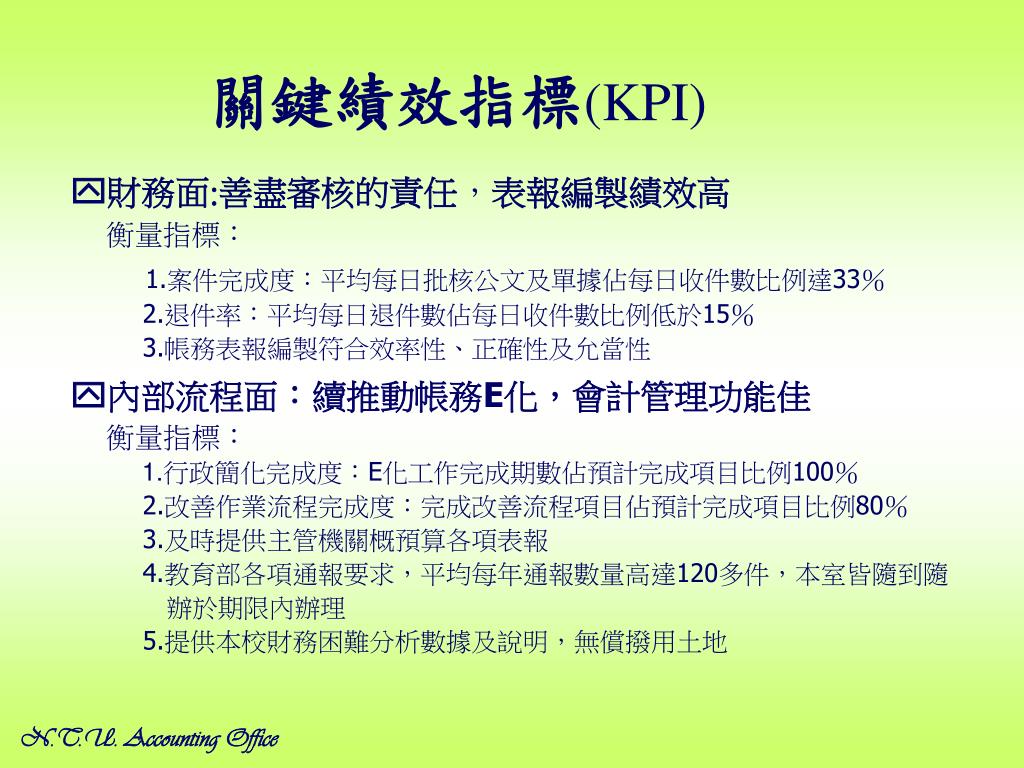 關鍵績效指標(KPI)

財務面:善盡審核的責任，表報編製績效高
衡量指標：
1.案件完成度：平均每日批核公文及單據佔每日收件數比例達33%
2.退件率：平均每日退件數佔每日收件數比例低於15%
3.帳務表報編製符合效率性、正確性及允當性

內部流程面：續推動帳務E化，會計管理功能佳
衡量指標：
1.行政簡化完成度：E化工作完成期數佔預計完成項目比例100%
2.改善作業流程完成度：完成改善流程項目佔預計完成項目比例80%
3.及時提供主管機關概預算各項表報
4.教育部各項通報要求，平均每年通報數量高達120多件，本室皆隨到隨辦於期限內辦理
5.提供本校財務困難分析數據及說明，無償撥用土地

N.T.U. Accounting Office